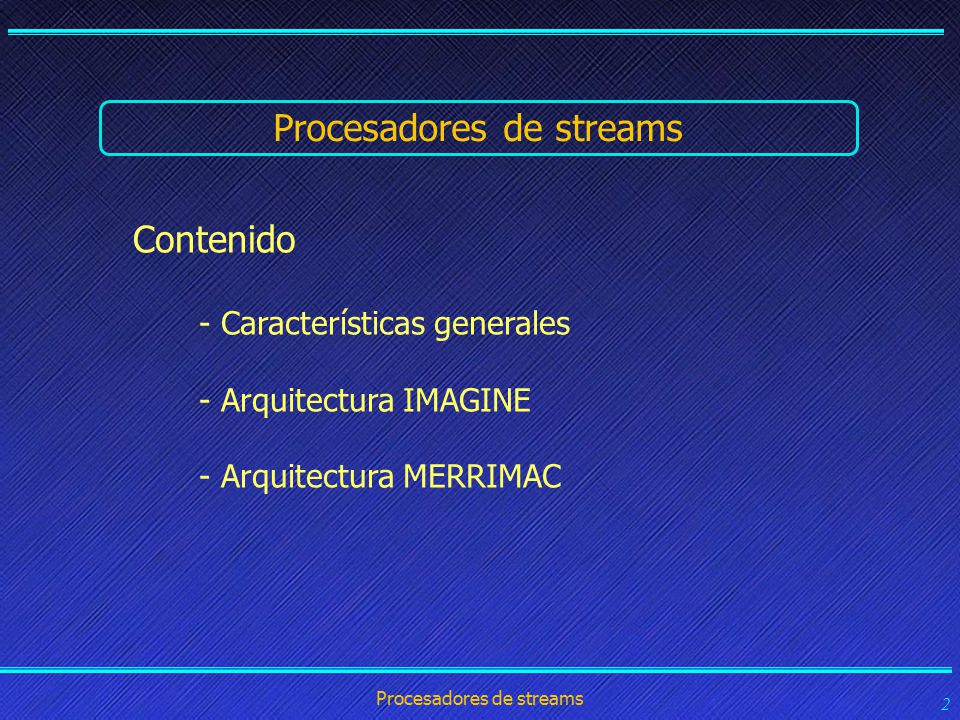 Procesadores de streams

Contenido

- Características generales

- Arquitectura IMAGINE

- Arquitectura MERRIMAC

Procesadores de streams

2